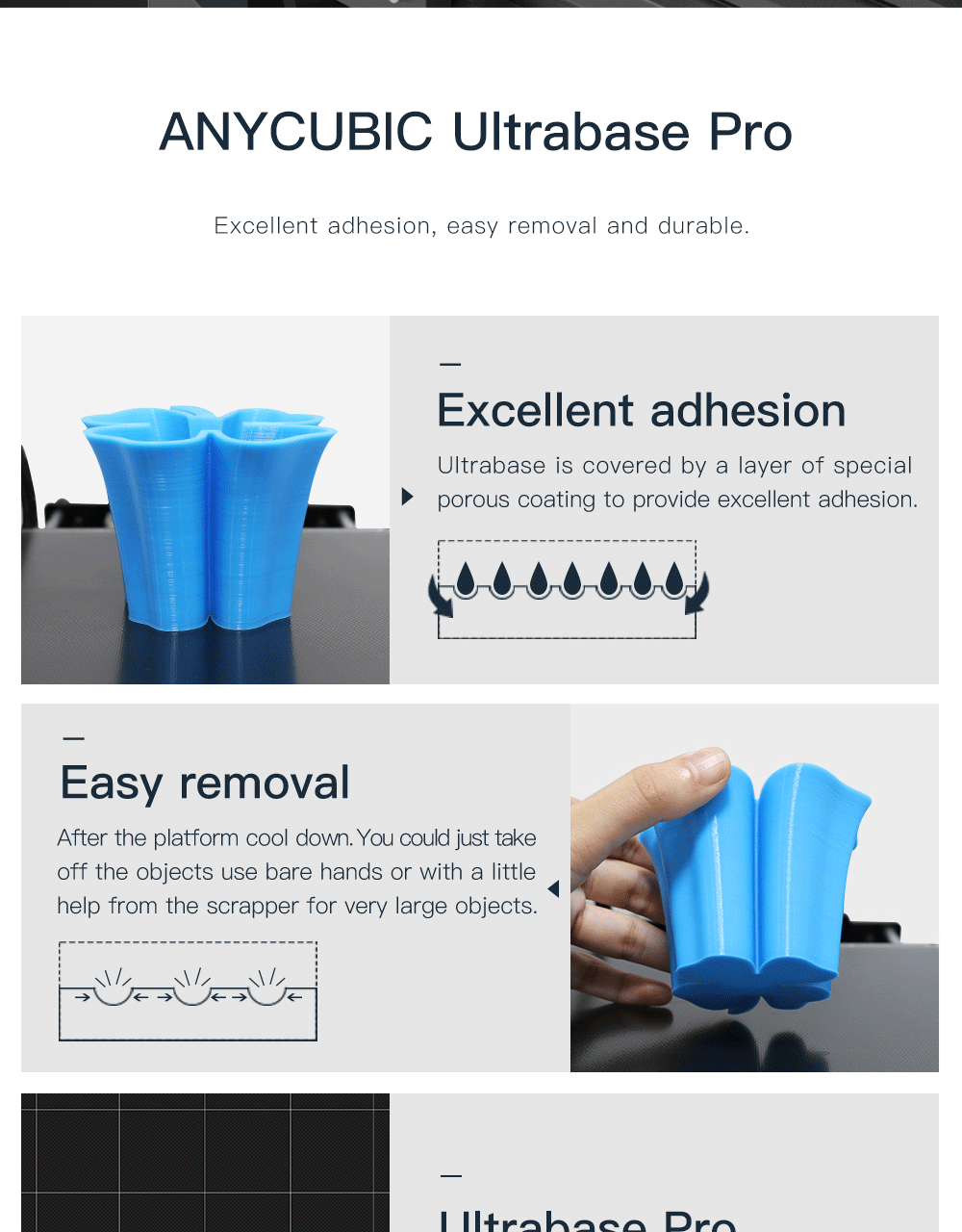 ANYCUBIC Ultrabase Pro

Excellent adhesion, easy removal and durable.

Excellent adhesion

Ultrabase is covered by a layer of special porous coating to provide excellent adhesion.

Easy removal

After the platform cool down. You could just take off the objects use bare hands or with a little help from the scrapper for very large objects.

Ultrabase Pro